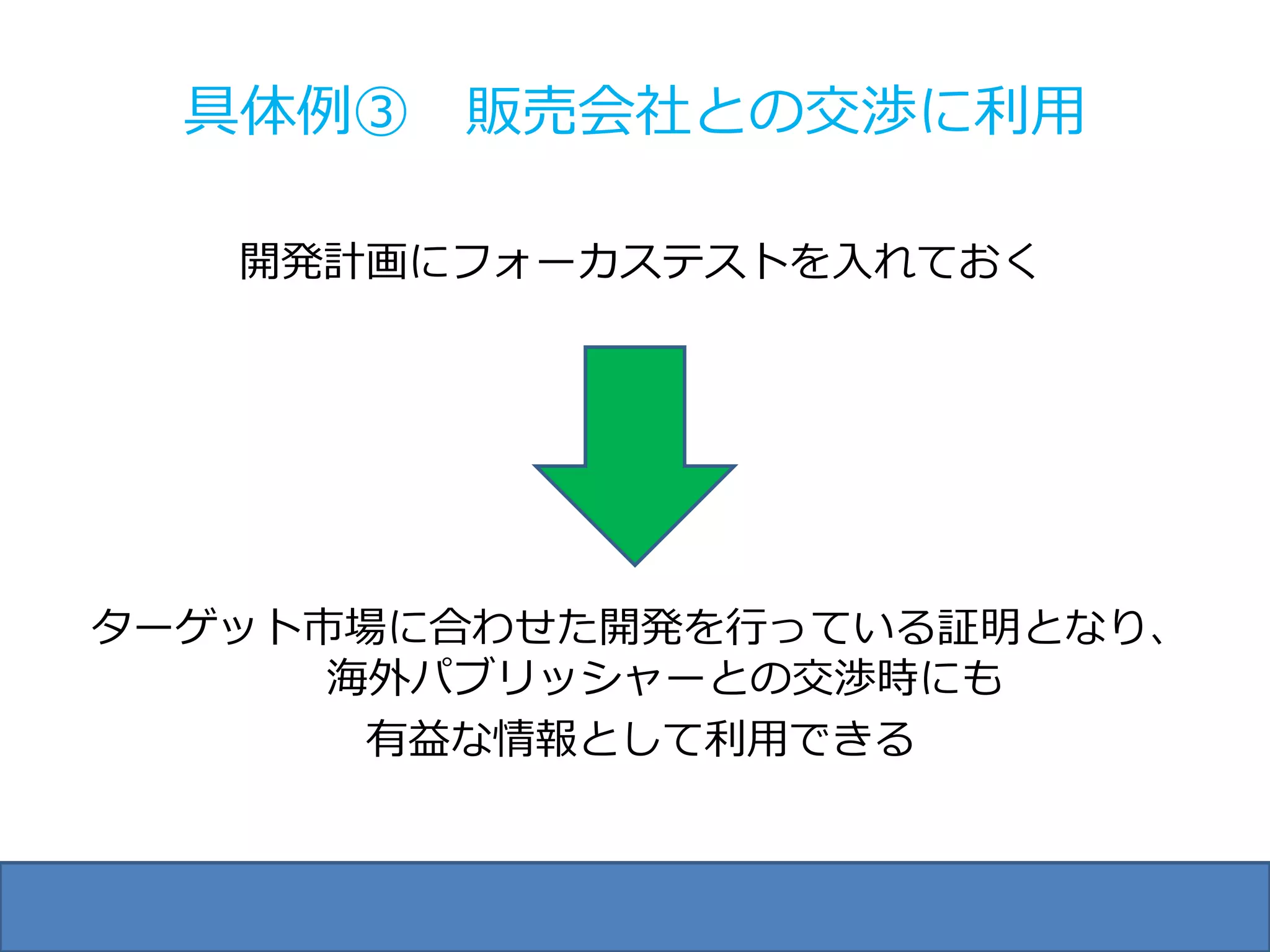 具体例③　販売会社との交渉に利用

開発計画にフォーカステストを入れておく

ターゲット市場に合わせた開発を行っている証明となり、
海外パブリッシャーとの交渉時にも
有益な情報として利用できる